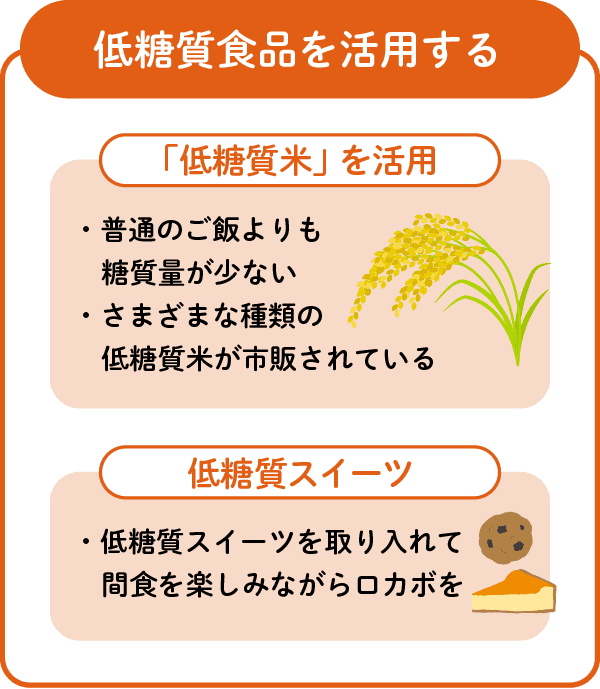 低糖質食品を活用する

「低糖質米」を活用

・普通のご飯よりも糖質量が少ない
・さまざまな種類の低糖質米が市販されている

低糖質スイーツ

・低糖質スイーツを取り入れて間食を楽しみながらロカボを